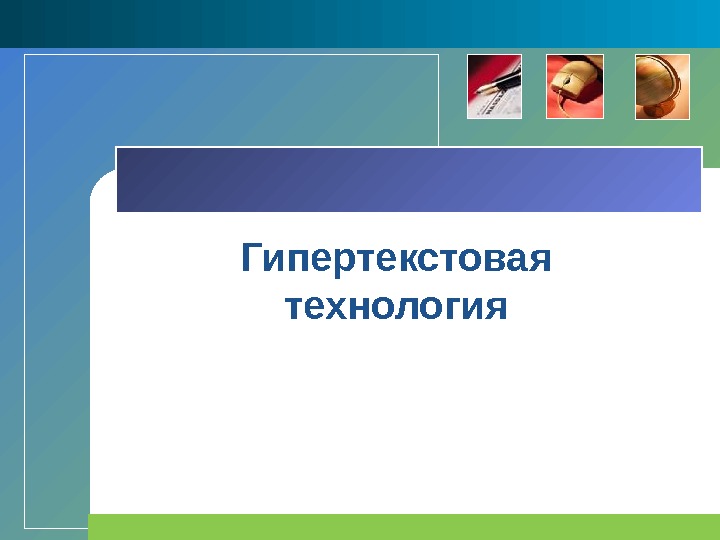 Гипертекстовая технология